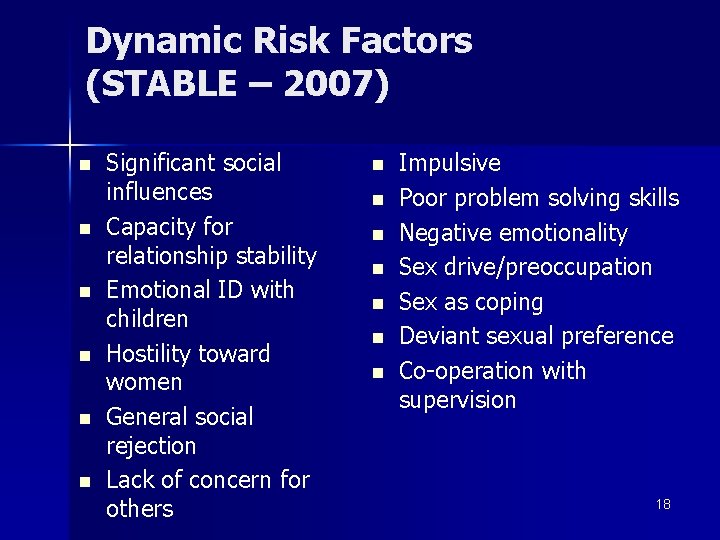 Dynamic Risk Factors (STABLE – 2007)

- Significant social influences
- Capacity for relationship stability
- Emotional ID with children
- Hostility toward women
- General social rejection
- Lack of concern for others

- Impulsive
- Poor problem solving skills
- Negative emotionality
- Sex drive/preoccupation
- Sex as coping
- Deviant sexual preference
- Co-operation with supervision

18